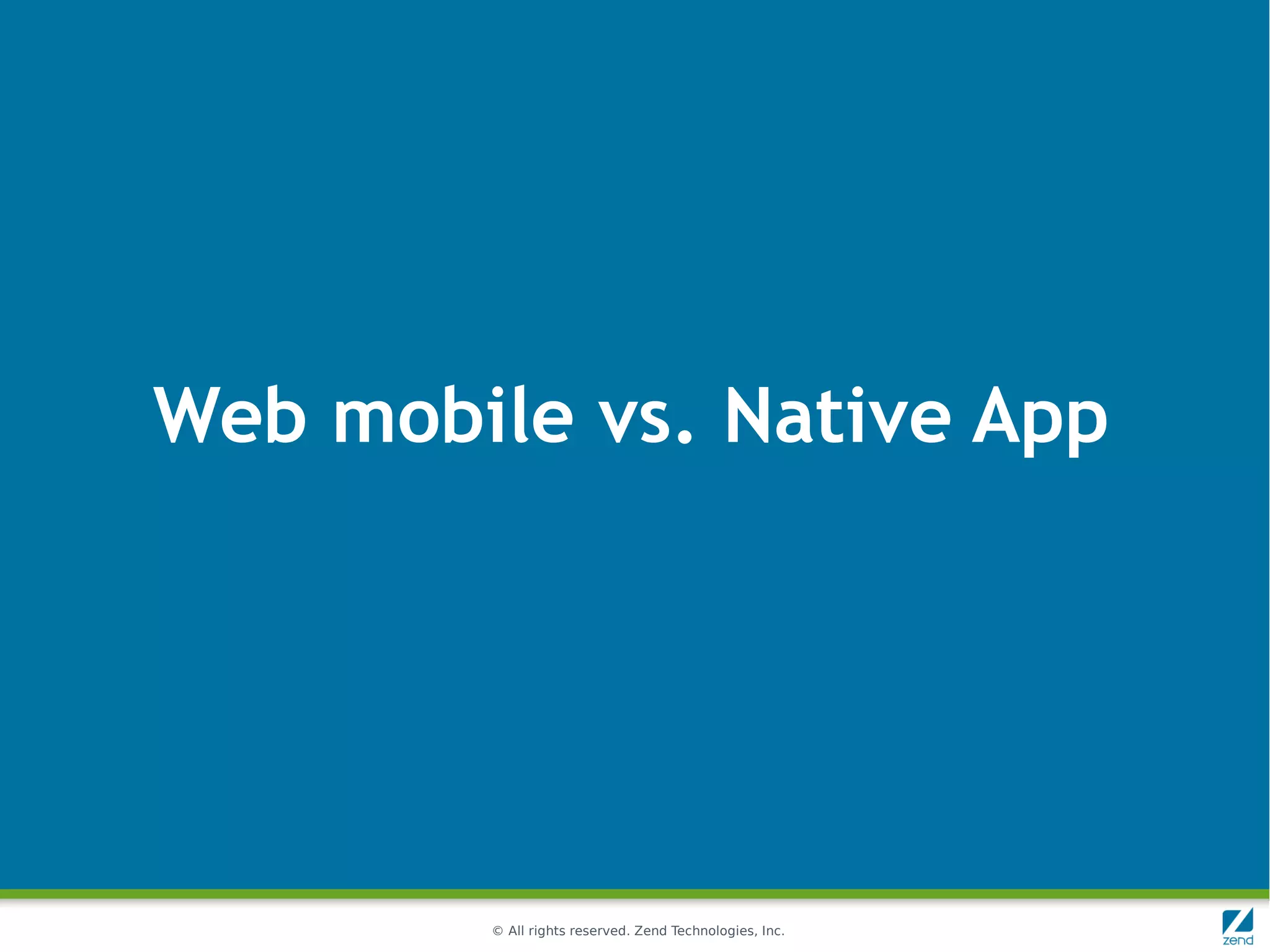 Web mobile vs. Native App

© All rights reserved. Zend Technologies, Inc.

zend